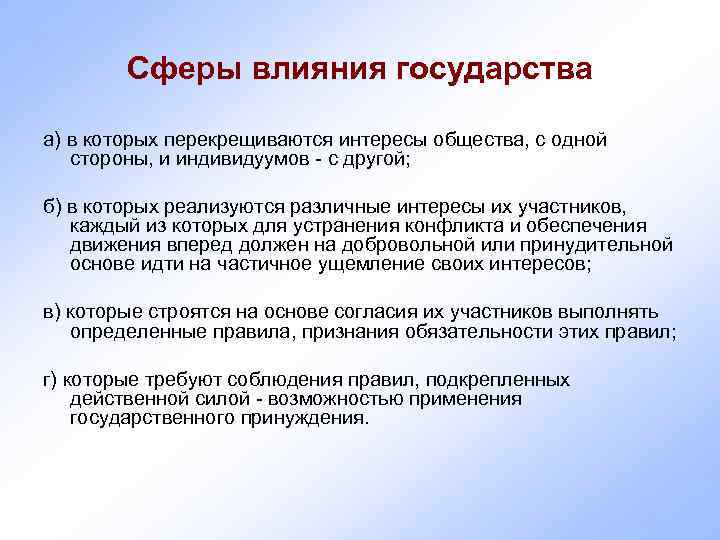 Сферы влияния государства

а) в которых перекрещиваются интересы общества, с одной стороны, и индивидуумов - с другой;

б) в которых реализуются различные интересы их участников, каждый из которых для устранения конфликта и обеспечения движения вперед должен на добровольной или принудительной основе идти на частичное ущемление своих интересов;

в) которые строятся на основе согласия их участников выполнять определенные правила, признания обязательности этих правил;

г) которые требуют соблюдения правил, подкрепленных действенной силой - возможностью применения государственного принуждения.